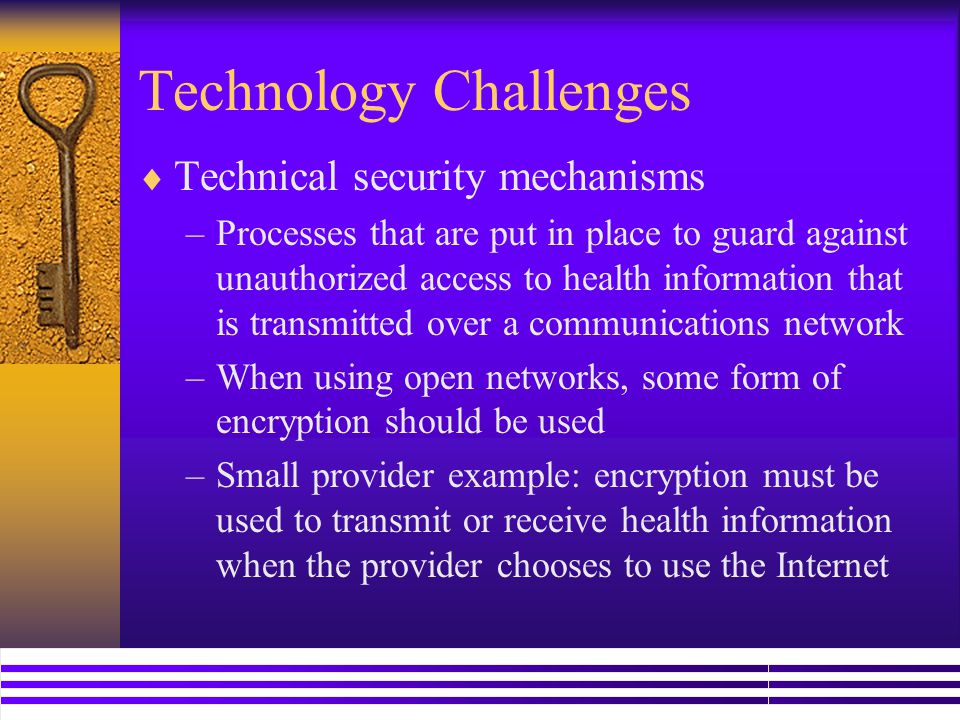 Technology Challenges

♦ Technical security mechanisms

– Processes that are put in place to guard against unauthorized access to health information that is transmitted over a communications network

– When using open networks, some form of encryption should be used

– Small provider example: encryption must be used to transmit or receive health information when the provider chooses to use the Internet